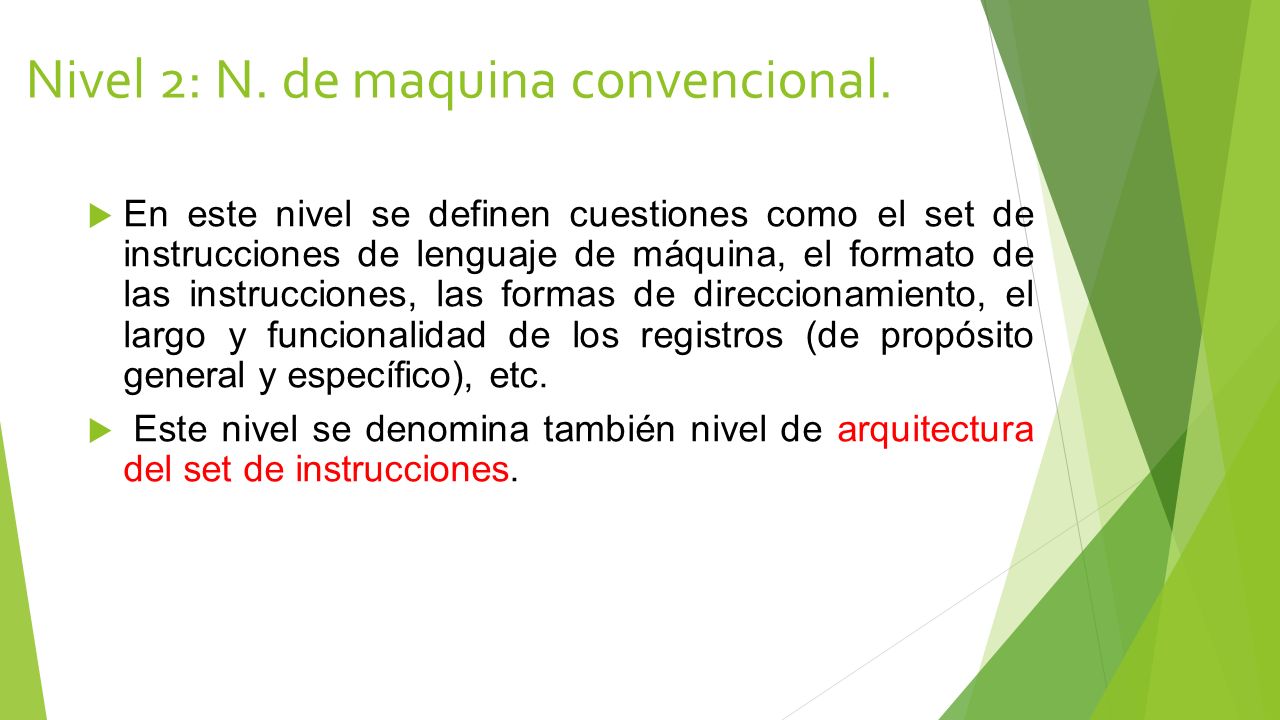 Nivel 2: N. de maquina convencional.

En este nivel se definen cuestiones como el set de instrucciones de lenguaje de máquina, el formato de las instrucciones, las formas de direccionamiento, el largo y funcionalidad de los registros (de propósito general y específico), etc.

Este nivel se denomina también nivel de arquitectura del set de instrucciones.